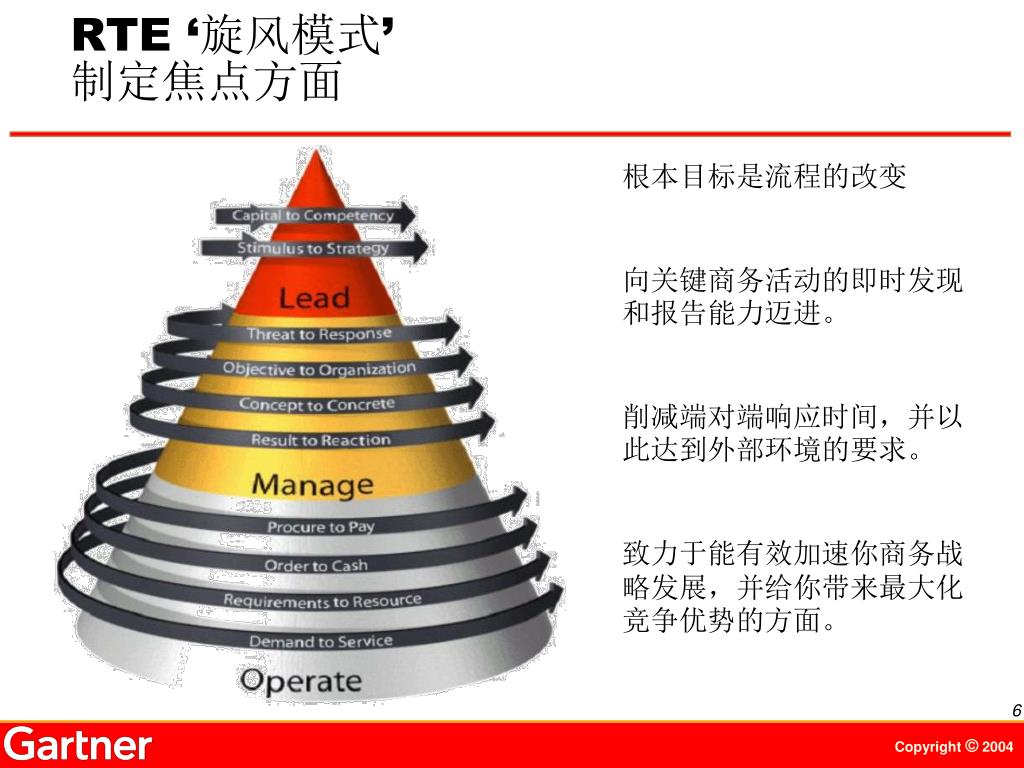 RTE ‘旋风模式’
制定焦点方面

Capital to Competency
Stimulus to Strategy
Lead
Threat to Response
Objective to Organization
Concept to Concrete
Result to Reaction
Manage
Procure to Pay
Order to Cash
Requirements to Resource
Demand to Service
Operate

根本目标是流程的改变

向关键商务活动的即时发现和报告能力迈进。

削减端对端响应时间，并以此达到外部环境的要求。

致力于能有效加速你商务战略发展，并给你带来最大化竞争优势的方面。

6

Gartner

Copyright © 2004